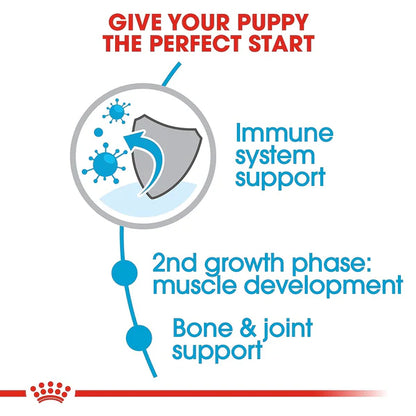 GIVE YOUR PUPPY THE PERFECT START

Immune system support

2nd growth phase: muscle development

Bone & joint support